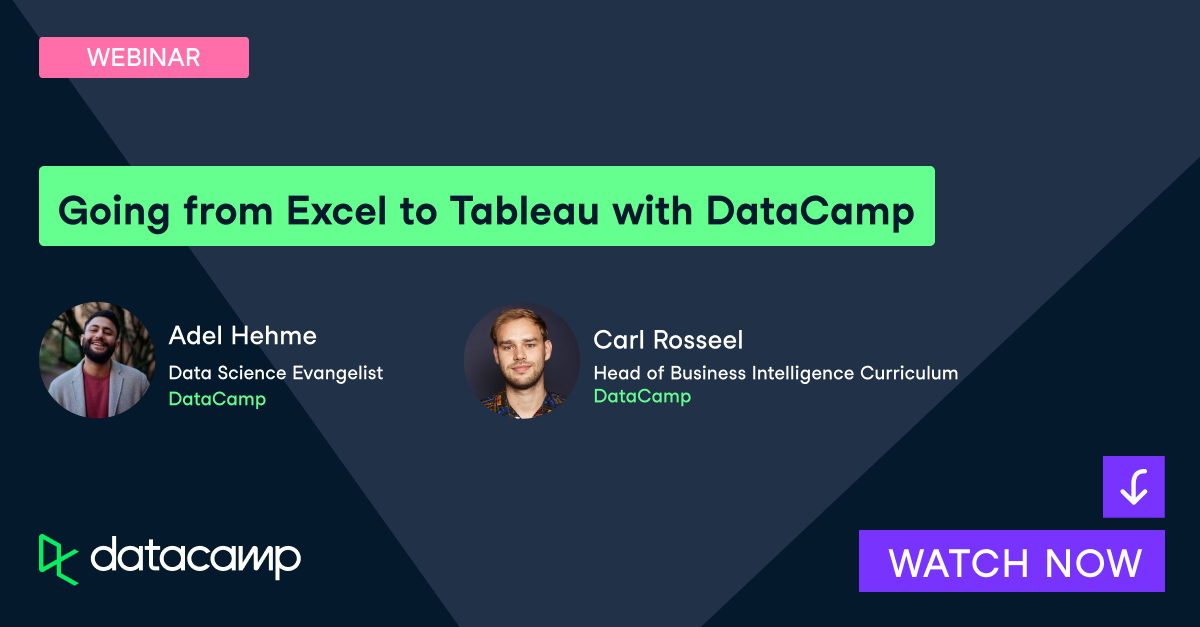 WEBINAR

Going from Excel to Tableau with DataCamp

Adel Hehme
Data Science Evangelist
DataCamp

Carl Rosseel
Head of Business Intelligence Curriculum
DataCamp

datacamp

WATCH NOW